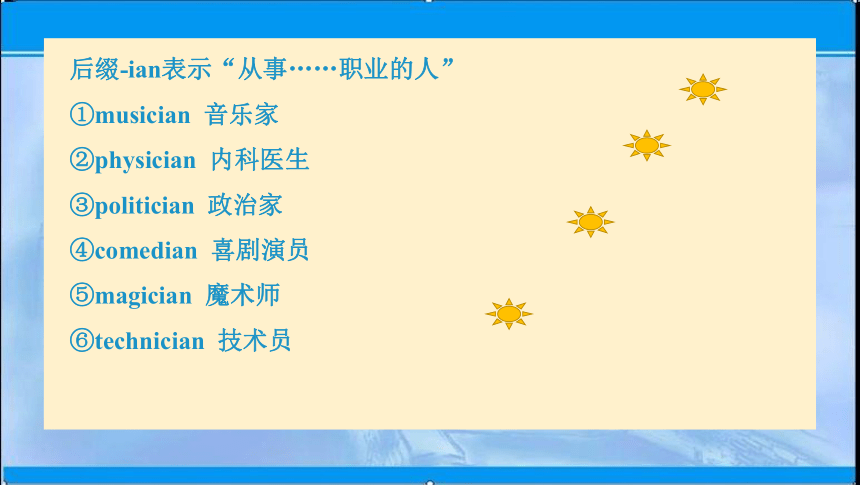 后缀-ian表示“从事……职业的人”

①musician 音乐家

②physician 内科医生

③politician 政治家

④comedian 喜剧演员

⑤magician 魔术师

⑥technician 技术员